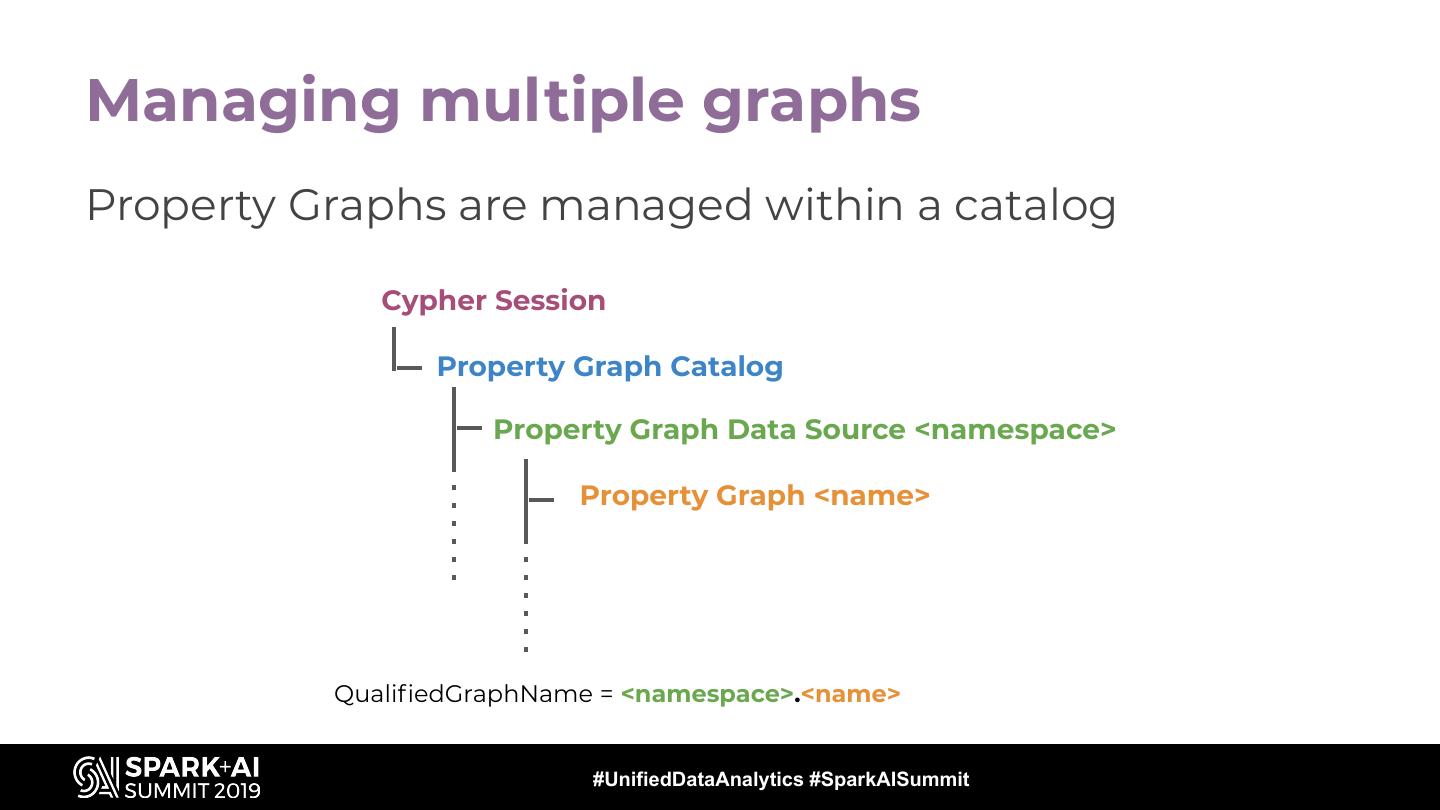 Managing multiple graphs

Property Graphs are managed within a catalog

Cypher Session

Property Graph Catalog

Property Graph Data Source <namespace>

Property Graph <name>

QualifiedGraphName = <namespace>.<name>

SPARK+AI SUMMIT 2019

#UnifiedDataAnalytics #SparkAISummit